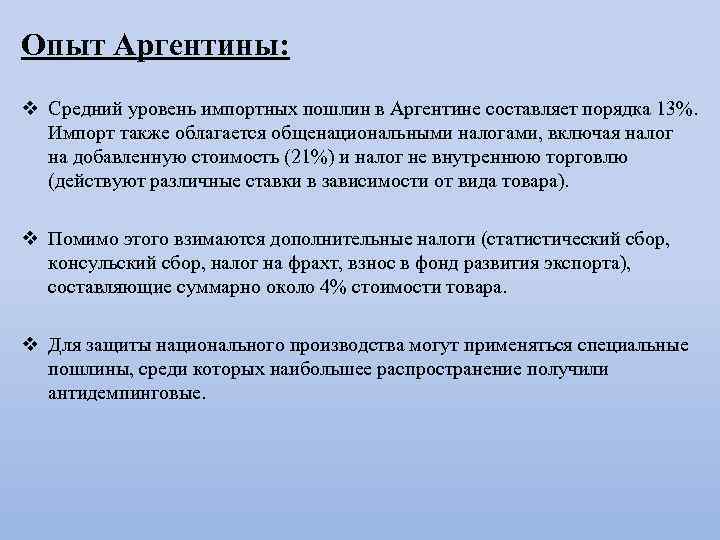 Опыт Аргентины:

❖ Средний уровень импортных пошлин в Аргентине составляет порядка 13%. Импорт также облагается общенациональными налогами, включая налог на добавленную стоимость (21%) и налог не внутреннюю торговлю (действуют различные ставки в зависимости от вида товара).

❖ Помимо этого взимаются дополнительные налоги (статистический сбор, консульский сбор, налог на фрахт, взнос в фонд развития экспорта), составляющие суммарно около 4% стоимости товара.

❖ Для защиты национального производства могут применяться специальные пошлины, среди которых наибольшее распространение получили антидемпинговые.